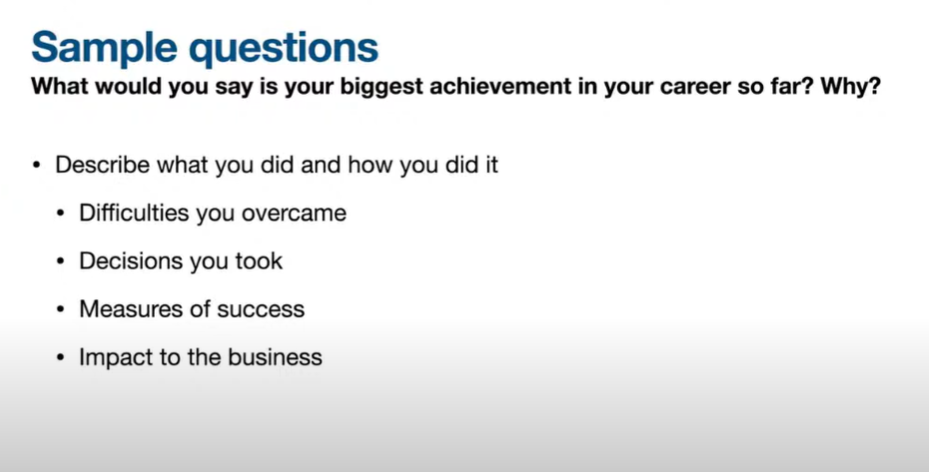 Sample questions

What would you say is your biggest achievement in your career so far? Why?

• Describe what you did and how you did it
  • Difficulties you overcame
  • Decisions you took
  • Measures of success
  • Impact to the business